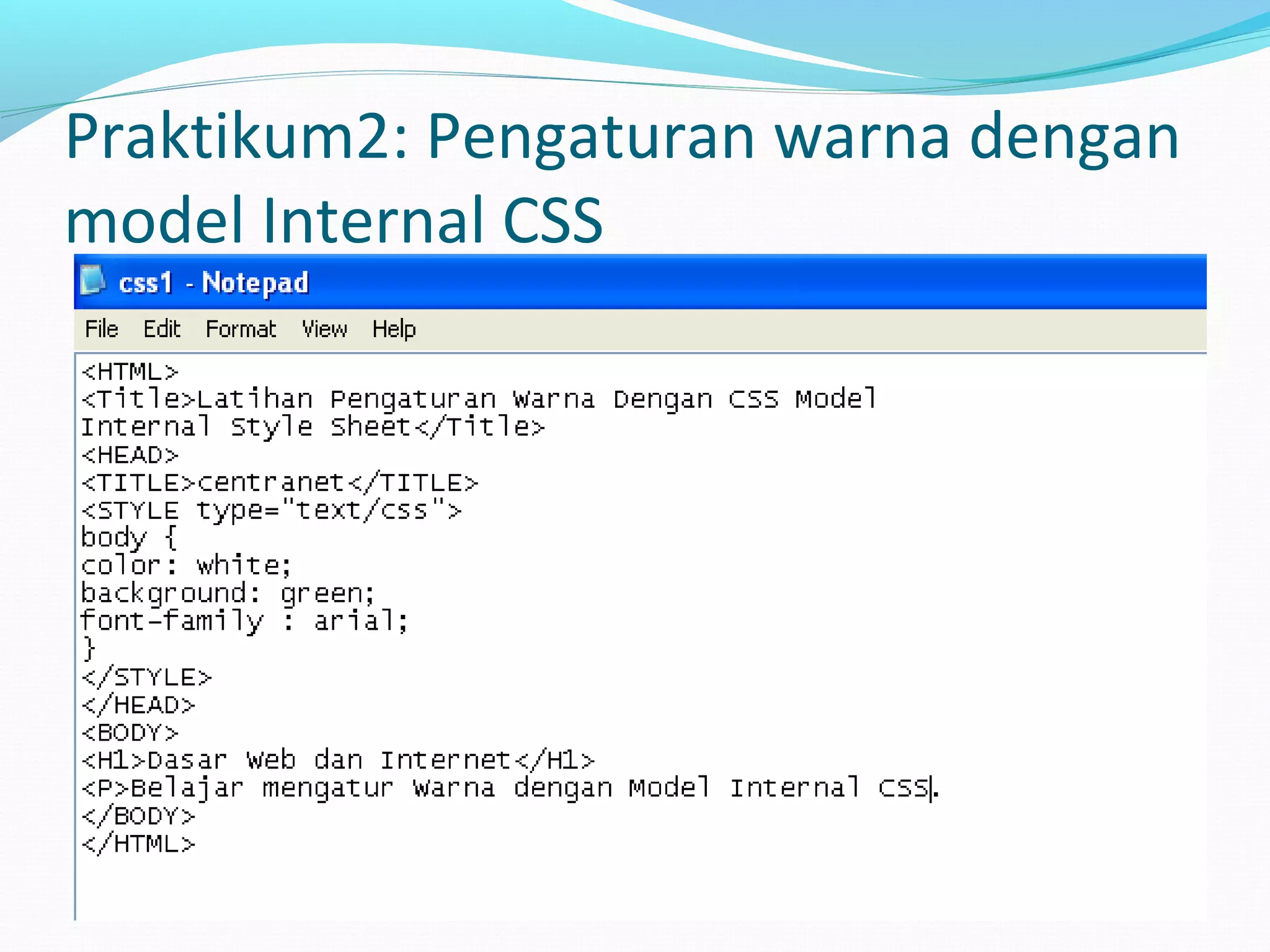 Praktikum2: Pengaturan warna dengan model Internal CSS

css1 - Notepad

File Edit Format View Help

<HTML>
<Title>Latihan Pengaturan Warna Dengan CSS Model Internal Style Sheet</Title>
<HEAD>
<TITLE>centranet</TITLE>
<STYLE type="text/css">
body {
color: white;
background: green;
font-family : arial;
}
</STYLE>
</HEAD>
<BODY>
<H1>Dasar Web dan Internet</H1>
<P>Belajar mengatur Warna dengan Model Internal CSS.
</BODY>
</HTML>